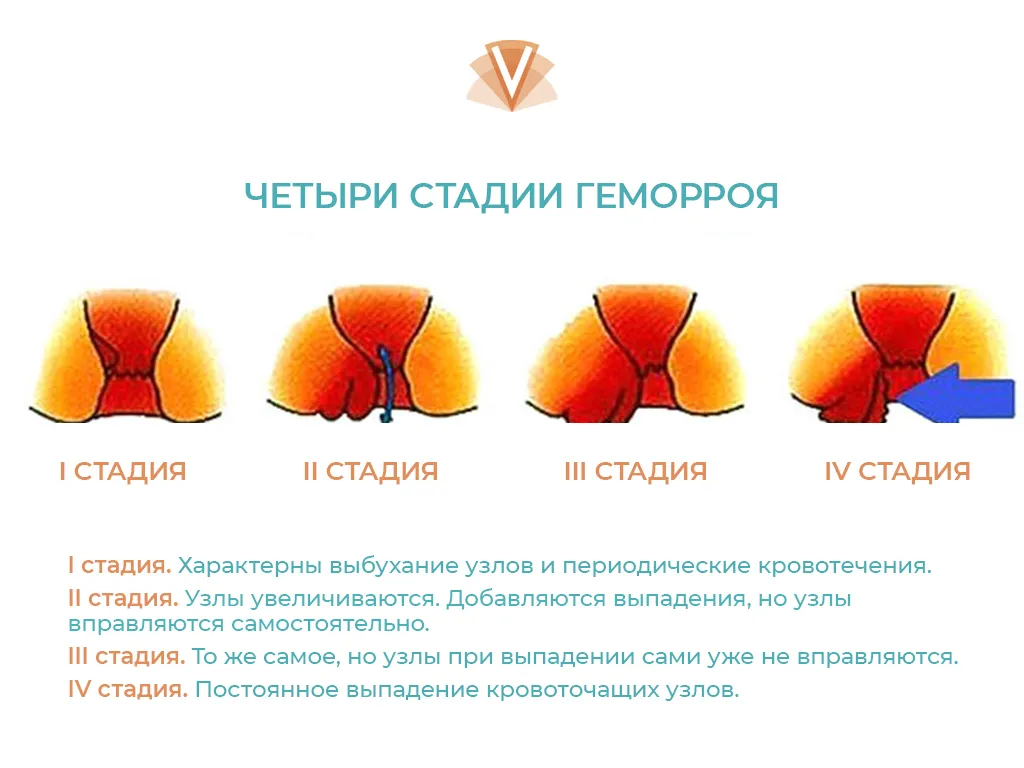 ЧЕТЫРИ СТАДИИ ГЕМОРРОЯ

I СТАДИЯ

II СТАДИЯ

III СТАДИЯ

IV СТАДИЯ

I стадия. Характерны выбухание узлов и периодические кровотечения.

II стадия. Узлы увеличиваются. Добавляются выпадения, но узлы вправляются самостоятельно.

III стадия. То же самое, но узлы при выпадении сами уже не вправляются.

IV стадия. Постоянное выпадение кровоточащих узлов.